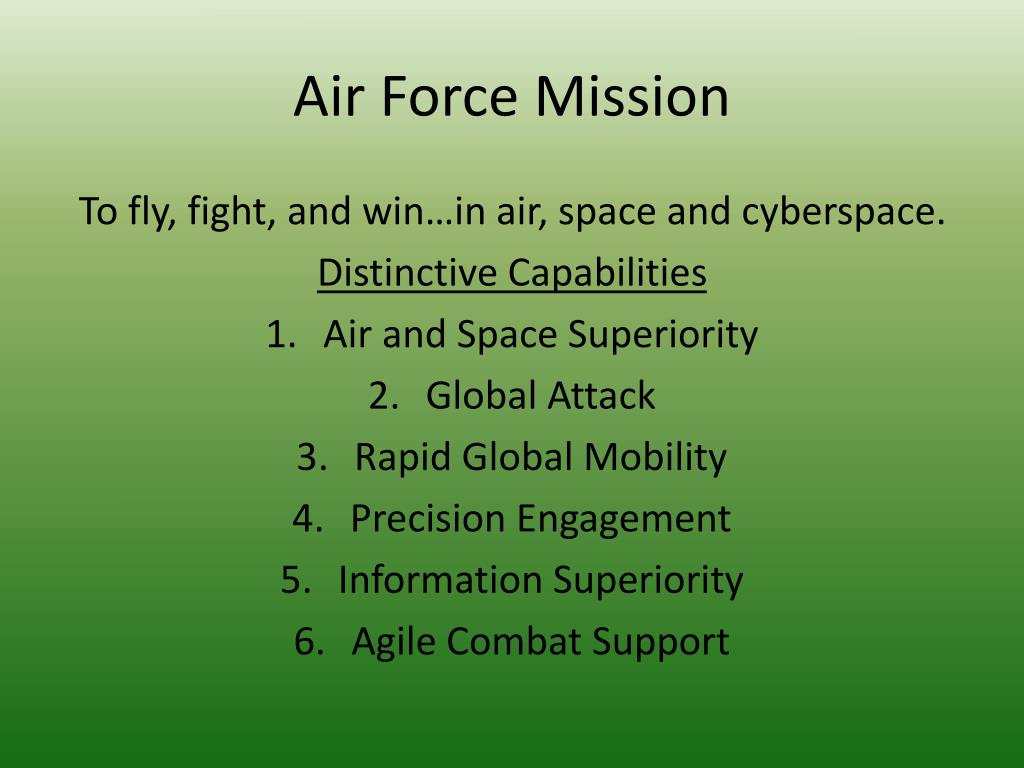 Air Force Mission

To fly, fight, and win…in air, space and cyberspace.

Distinctive Capabilities

1. Air and Space Superiority
2. Global Attack
3. Rapid Global Mobility
4. Precision Engagement
5. Information Superiority
6. Agile Combat Support